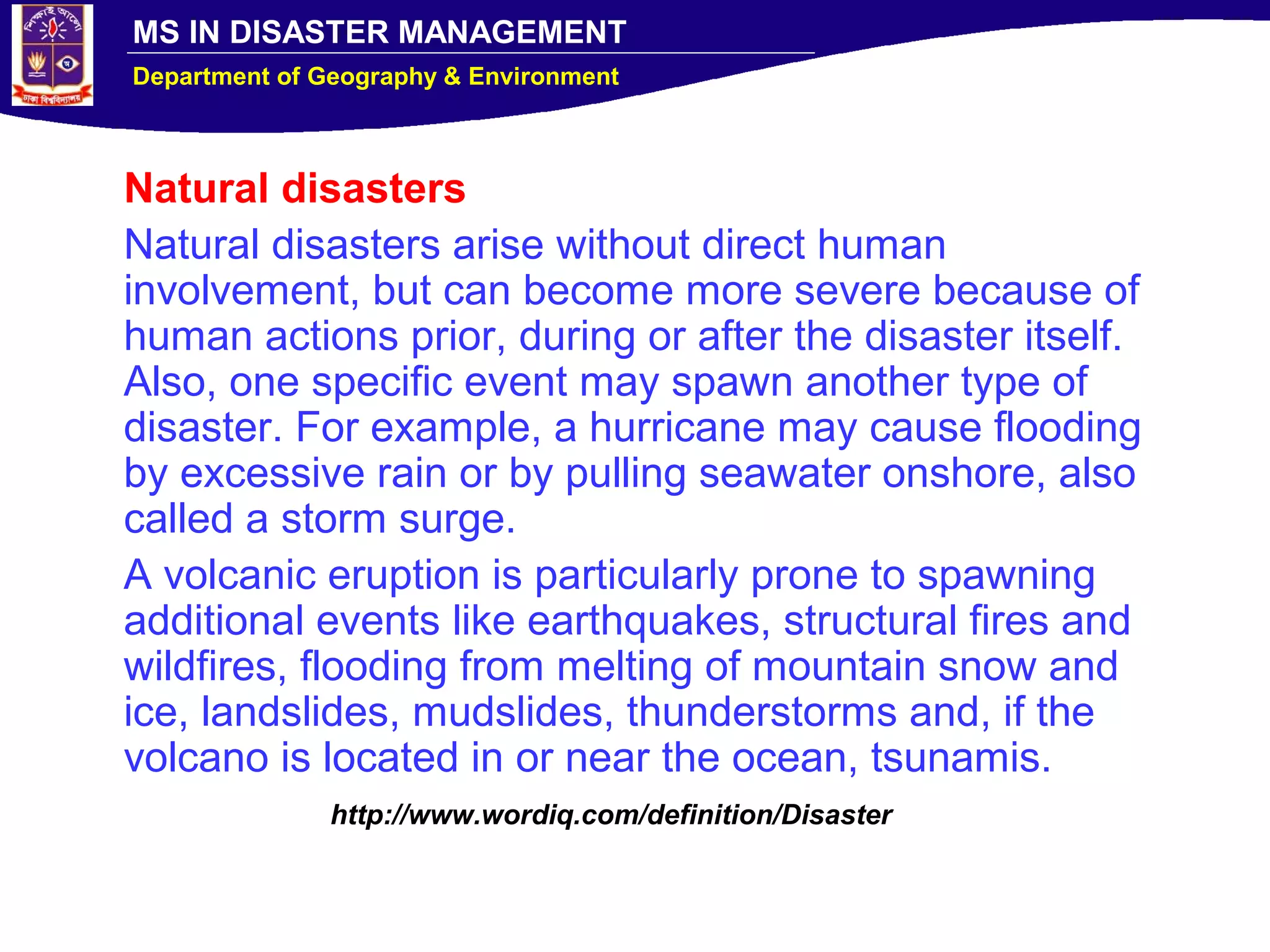 শিক্ষাই আলো

ঢাকা বিশ্ববিদ্যালয়

MS IN DISASTER MANAGEMENT

Department of Geography & Environment

Natural disasters

Natural disasters arise without direct human involvement, but can become more severe because of human actions prior, during or after the disaster itself. Also, one specific event may spawn another type of disaster. For example, a hurricane may cause flooding by excessive rain or by pulling seawater onshore, also called a storm surge.

A volcanic eruption is particularly prone to spawning additional events like earthquakes, structural fires and wildfires, flooding from melting of mountain snow and ice, landslides, mudslides, thunderstorms and, if the volcano is located in or near the ocean, tsunamis.

http://www.wordiq.com/definition/Disaster